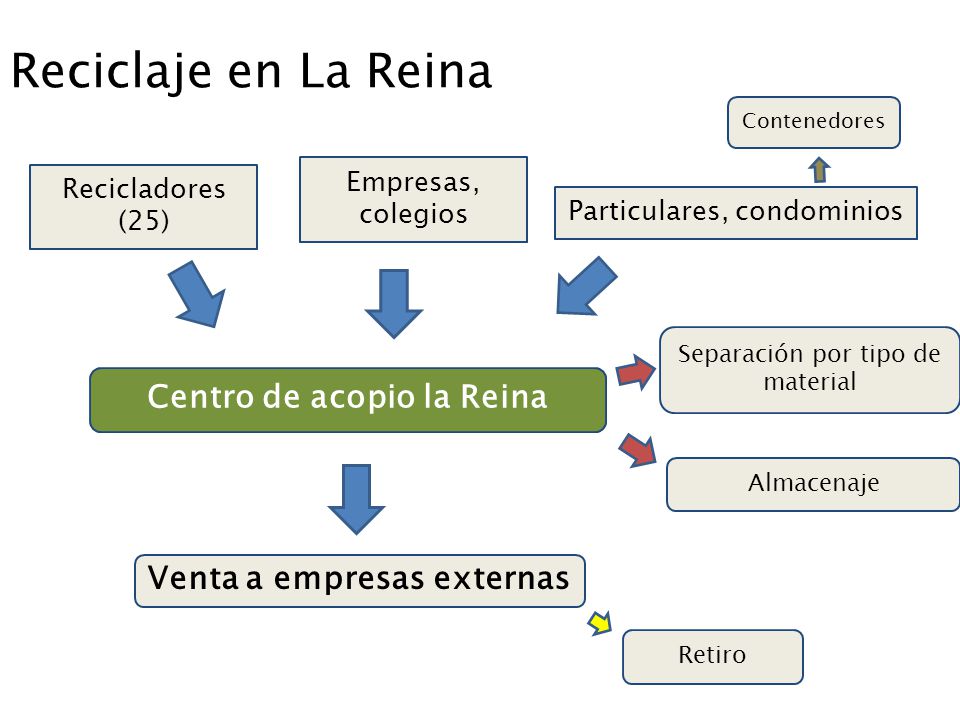 Reciclaje en La Reina

Contenedores

Recicladores (25)

Empresas, colegios

Particulares, condominios

Centro de acopio la Reina

Separación por tipo de material

Almacenaje

Venta a empresas externas

Retiro